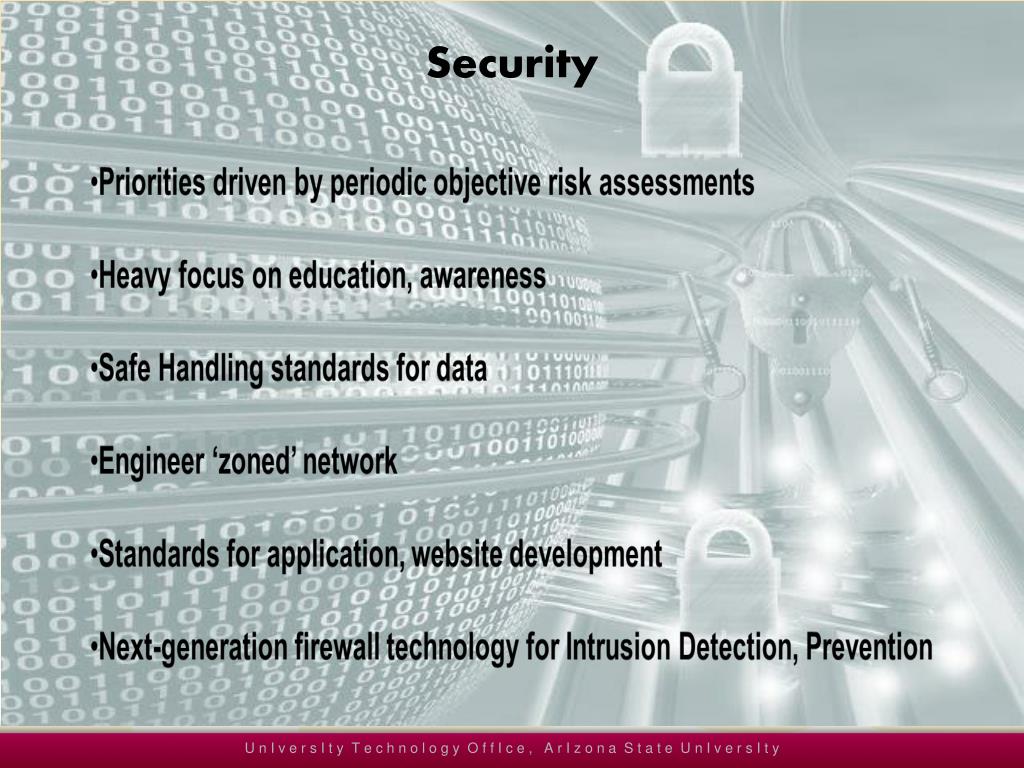 Security

•Priorities driven by periodic objective risk assessments

•Heavy focus on education, awareness

•Safe Handling standards for data

•Engineer ‘zoned’ network

•Standards for application, website development

•Next-generation firewall technology for Intrusion Detection, Prevention

University Technology Office, Arizona State University